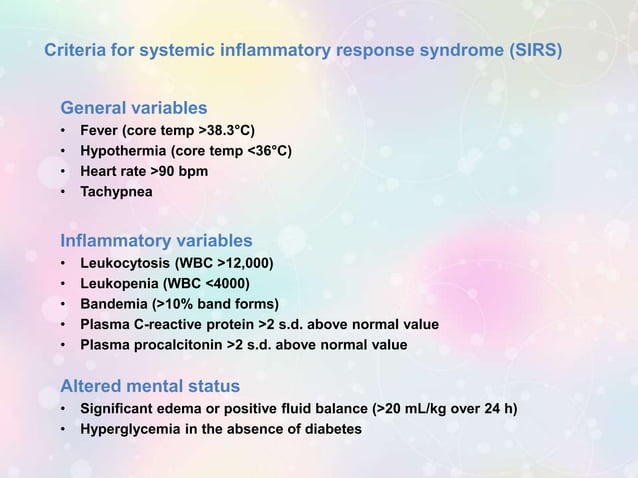 Criteria for systemic inflammatory response syndrome (SIRS)

General variables
• Fever (core temp >38.3°C)
• Hypothermia (core temp <36°C)
• Heart rate >90 bpm
• Tachypnea

Inflammatory variables
• Leukocytosis (WBC >12,000)
• Leukopenia (WBC <4000)
• Bandemia (>10% band forms)
• Plasma C-reactive protein >2 s.d. above normal value
• Plasma procalcitonin >2 s.d. above normal value

Altered mental status
• Significant edema or positive fluid balance (>20 mL/kg over 24 h)
• Hyperglycemia in the absence of diabetes